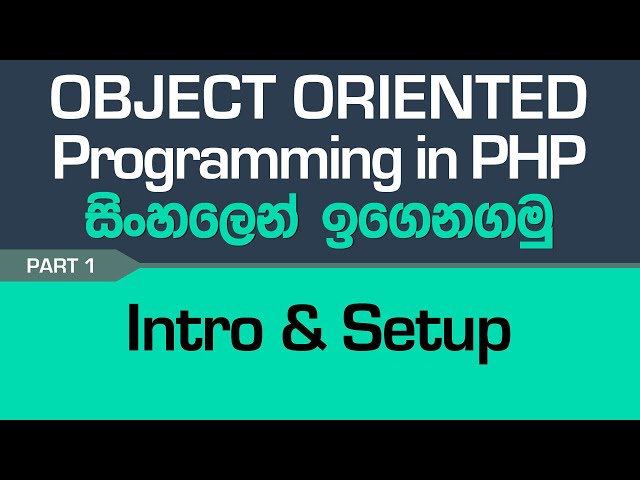 OBJECT ORIENTED
Programming in PHP
සිංහලෙන් ඉගෙනගමු

PART 1

Intro & Setup